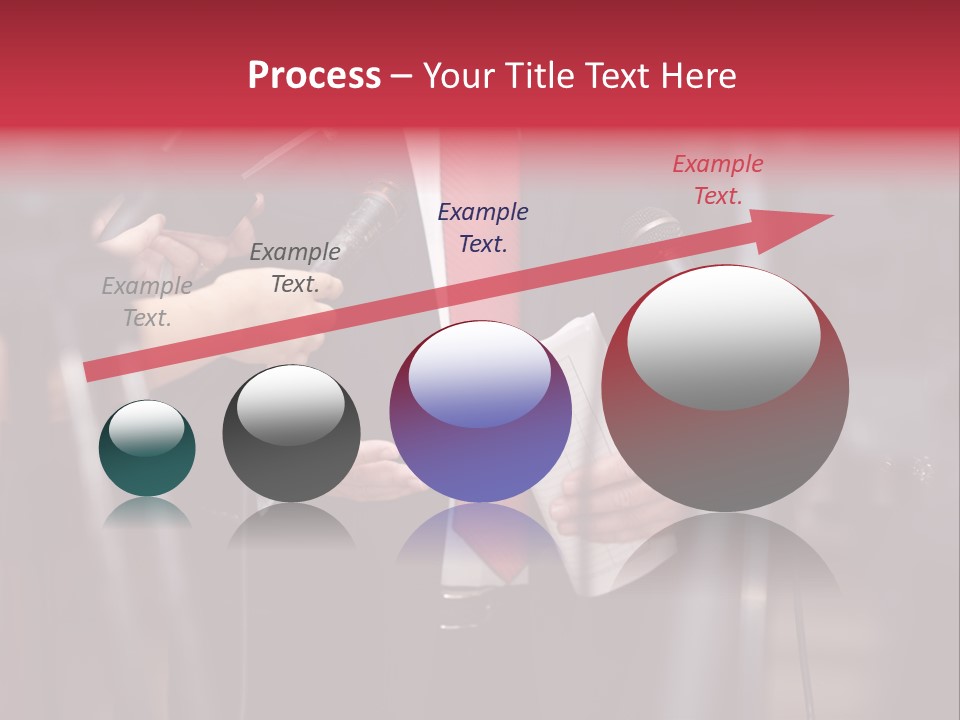 Process – Your Title Text Here

Example Text.

Example Text.

Example Text.

Example Text.